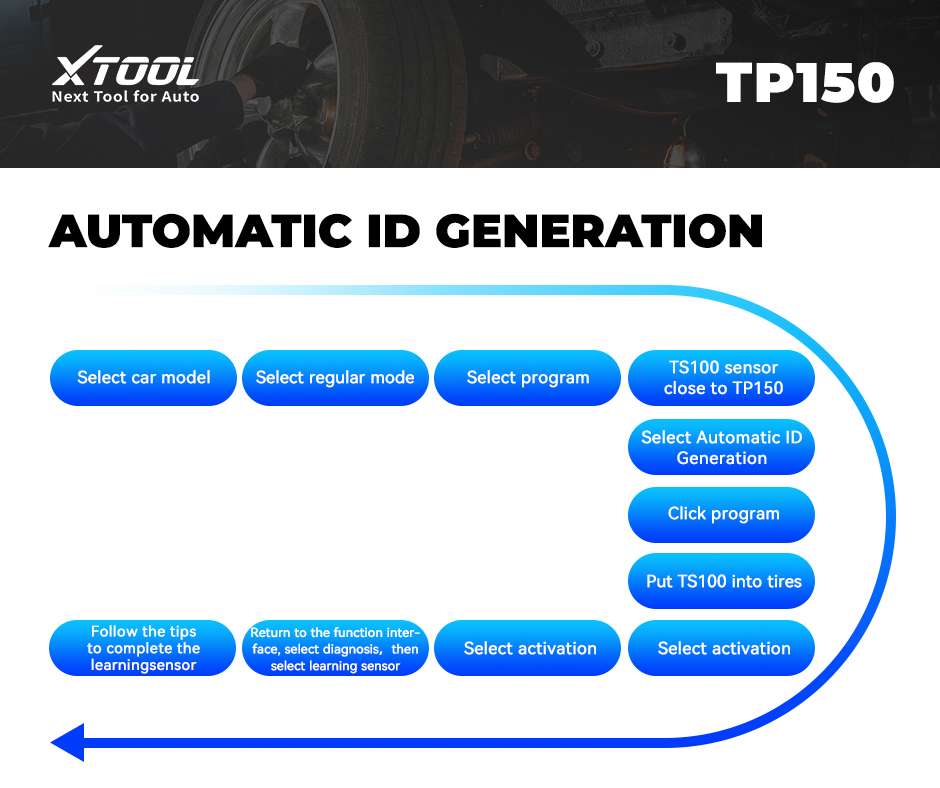 XTOOL
Next Tool for Auto

TP150

AUTOMATIC ID GENERATION

Select car model

Select regular mode

Select program

TS100 sensor close to TP150

Select Automatic ID Generation

Click program

Put TS100 into tires

Select activation

Select activation

Return to the function interface, select diagnosis, then select learning sensor

Follow the tips to complete the learningsensor